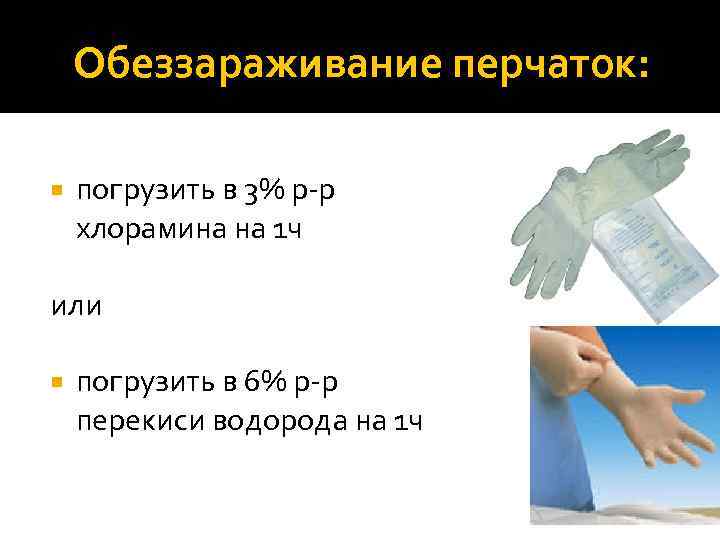 Обеззараживание перчаток:

погрузить в 3% р-р хлорамина на 1ч

или

погрузить в 6% р-р перекиси водорода на 1ч